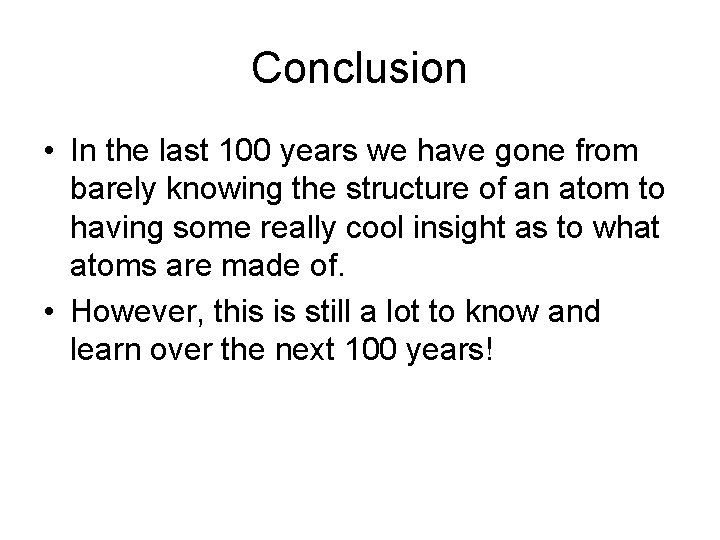 Conclusion

• In the last 100 years we have gone from barely knowing the structure of an atom to having some really cool insight as to what atoms are made of.

• However, this is still a lot to know and learn over the next 100 years!